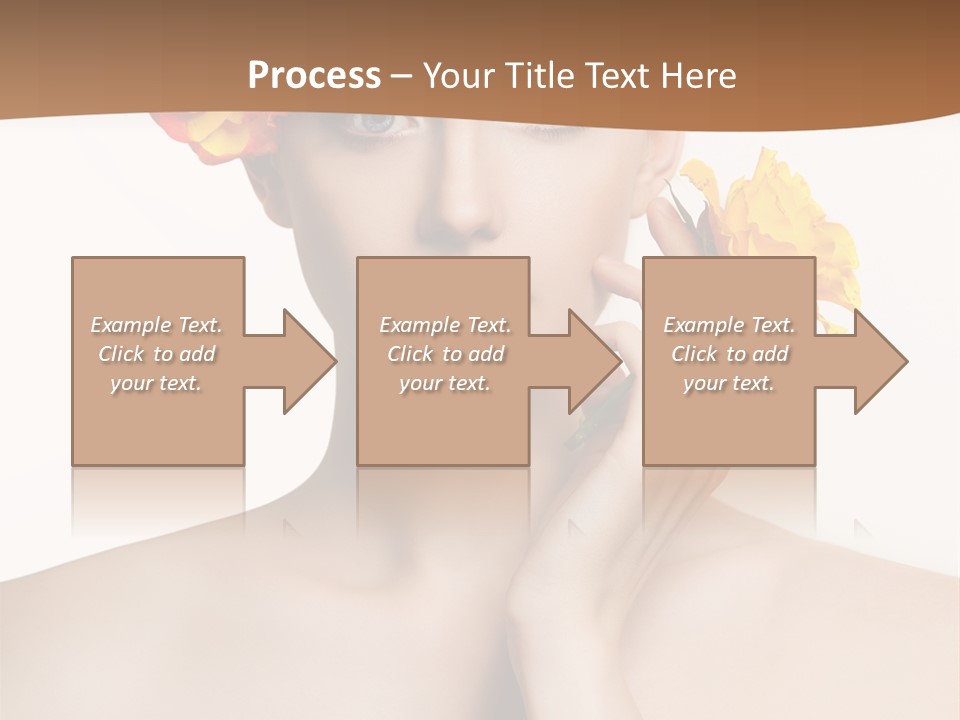 Process – Your Title Text Here

Example Text. Click to add your text.

Example Text. Click to add your text.

Example Text. Click to add your text.